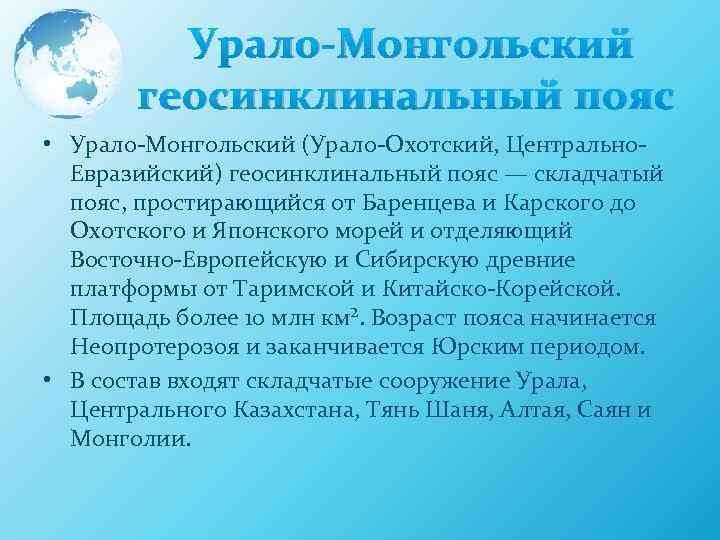 Урало-Монгольский геосинклинальный пояс

• Урало-Монгольский (Урало-Охотский, Центрально-Евразийский) геосинклинальный пояс — складчатый пояс, простирающийся от Баренцева и Карского до Охотского и Японского морей и отделяющий Восточно-Европейскую и Сибирскую древние платформы от Таримской и Китайско-Корейской. Площадь более 10 млн км$^2$. Возраст пояса начинается Неопротерозоя и заканчивается Юрским периодом.

• В состав входят складчатые сооружение Урала, Центрального Казахстана, Тянь Шаня, Алтая, Саян и Монголии.